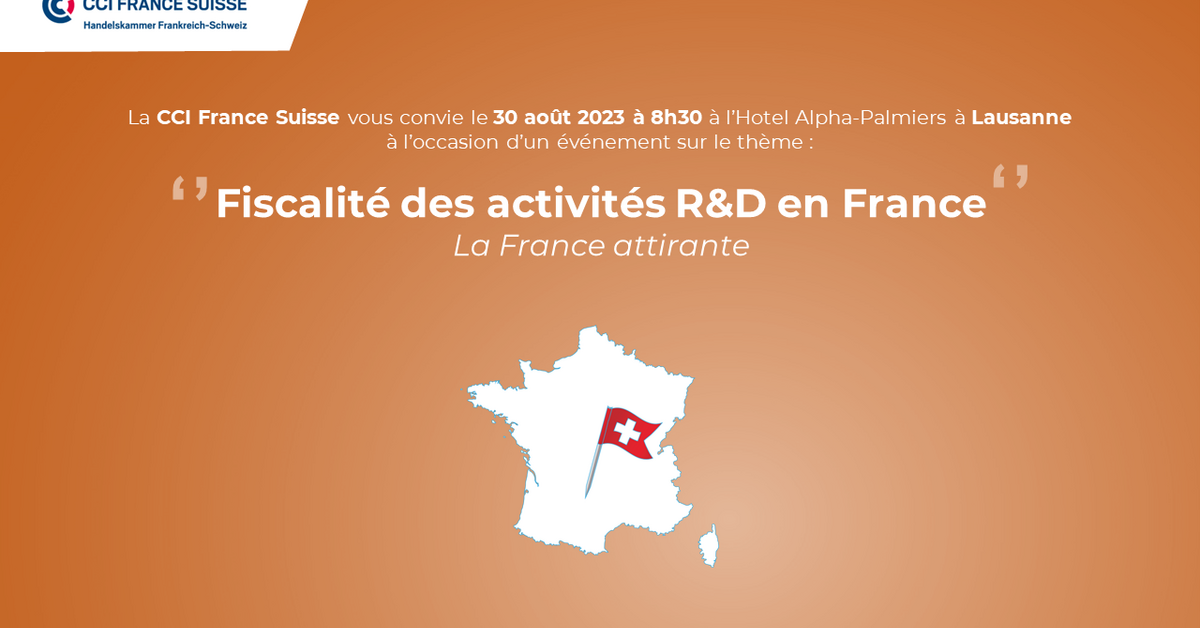 CCI FRANCE SUISSE
Handelskammer Frankreich-Schweiz

La CCI France Suisse vous convie le 30 août 2023 à 8h30 à l'Hotel Alpha-Palmiers à Lausanne à l'occasion d'un événement sur le thème :

" Fiscalité des activités R&D en France "
La France attirante